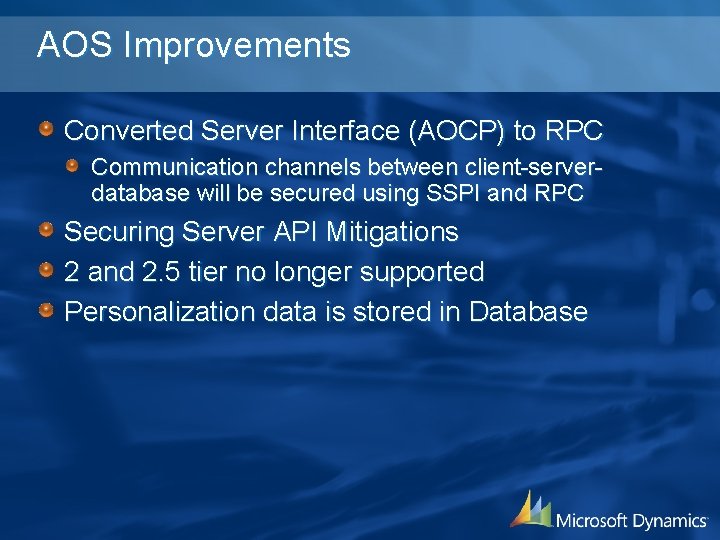 AOS Improvements

Converted Server Interface (AOCP) to RPC

Communication channels between client-server-database will be secured using SSPI and RPC

Securing Server API Mitigations

2 and 2.5 tier no longer supported

Personalization data is stored in Database

Microsoft Dynamics